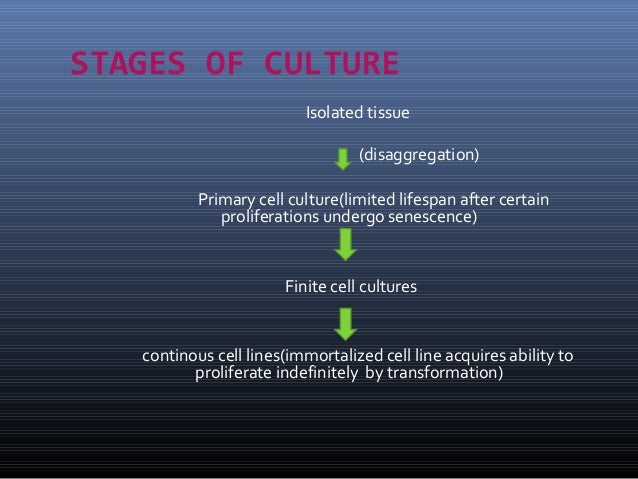 STAGES OF CULTURE

Isolated tissue

(disaggregation)

Primary cell culture(limited lifespan after certain proliferations undergo senescence)

Finite cell cultures

continous cell lines(immortalized cell line acquires ability to proliferate indefinitely by transformation)